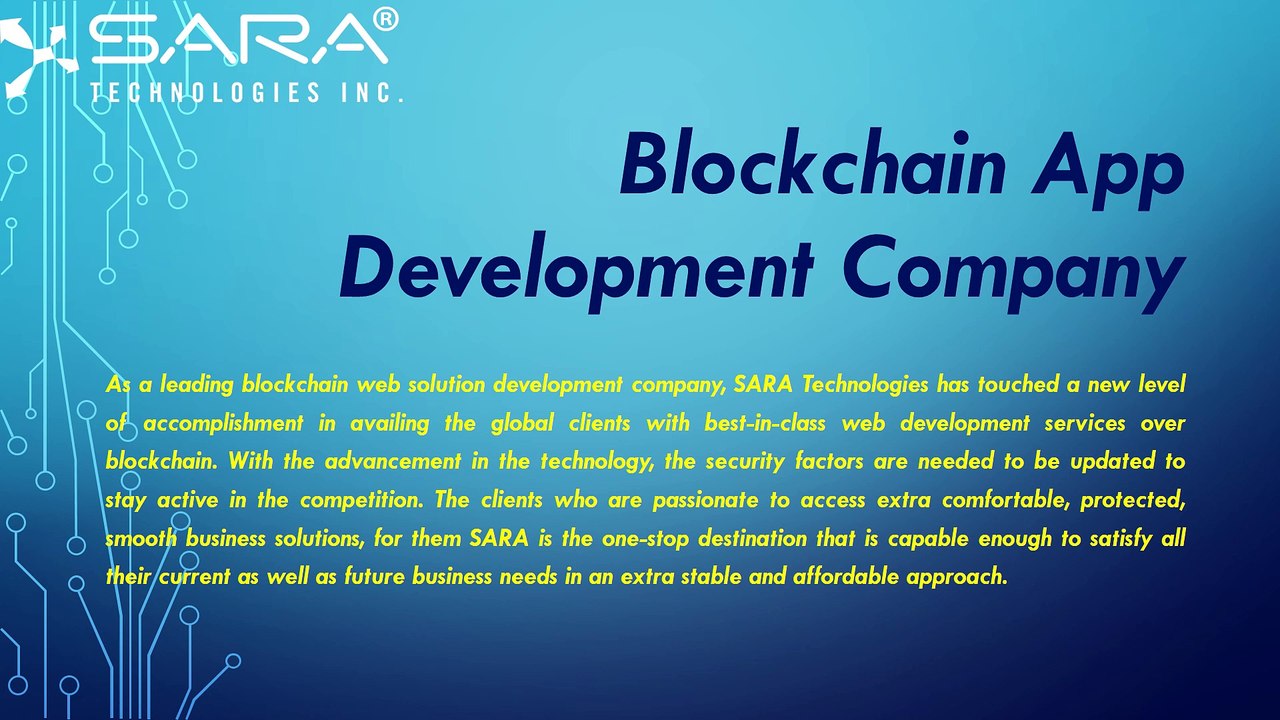 SARA®
TECHNOLOGIES INC.

Blockchain App Development Company

As a leading blockchain web solution development company, SARA Technologies has touched a new level of accomplishment in availing the global clients with best-in-class web development services over blockchain. With the advancement in the technology, the security factors are needed to be updated to stay active in the competition. The clients who are passionate to access extra comfortable, protected, smooth business solutions, for them SARA is the one-stop destination that is capable enough to satisfy all their current as well as future business needs in an extra stable and affordable approach.